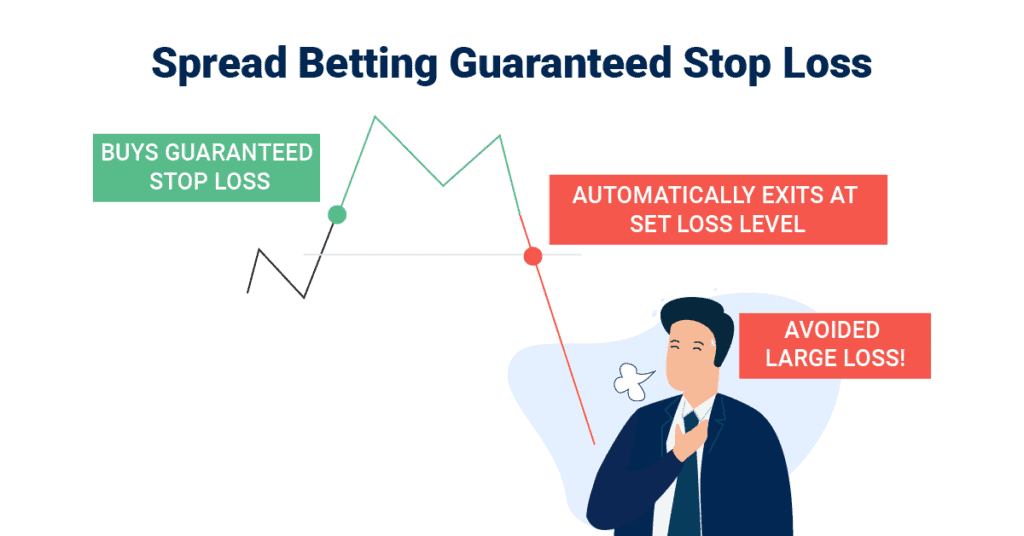 Spread Betting Guaranteed Stop Loss

BUYS GUARANTEED STOP LOSS

AUTOMATICALLY EXITS AT SET LOSS LEVEL

AVOIDED LARGE LOSS!